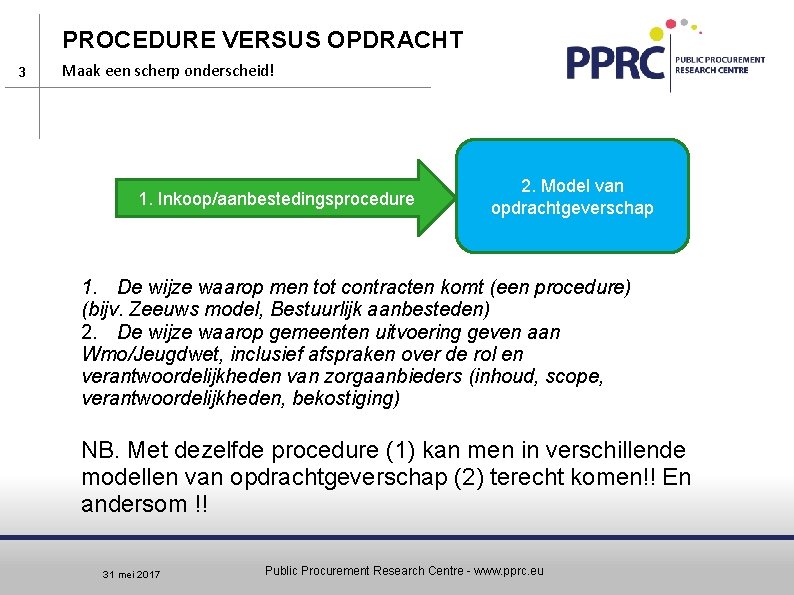 PROCEDURE VERSUS OPDRACHT

3

Maak een scherp onderscheid!

PPRC PUBLIC PROCUREMENT RESEARCH CENTRE

1. Inkoop/aanbestedingsprocedure

2. Model van opdrachtgeverschap

1. De wijze waarop men tot contracten komt (een procedure) (bijv. Zeeuws model, Bestuurlijk aanbesteden)
2. De wijze waarop gemeenten uitvoering geven aan Wmo/Jeugdwet, inclusief afspraken over de rol en verantwoordelijkheden van zorgaanbieders (inhoud, scope, verantwoordelijkheden, bekostiging)

NB. Met dezelfde procedure (1) kan men in verschillende modellen van opdrachtgeverschap (2) terecht komen!! En andersom !!

31 mei 2017

Public Procurement Research Centre - www.pprc.eu